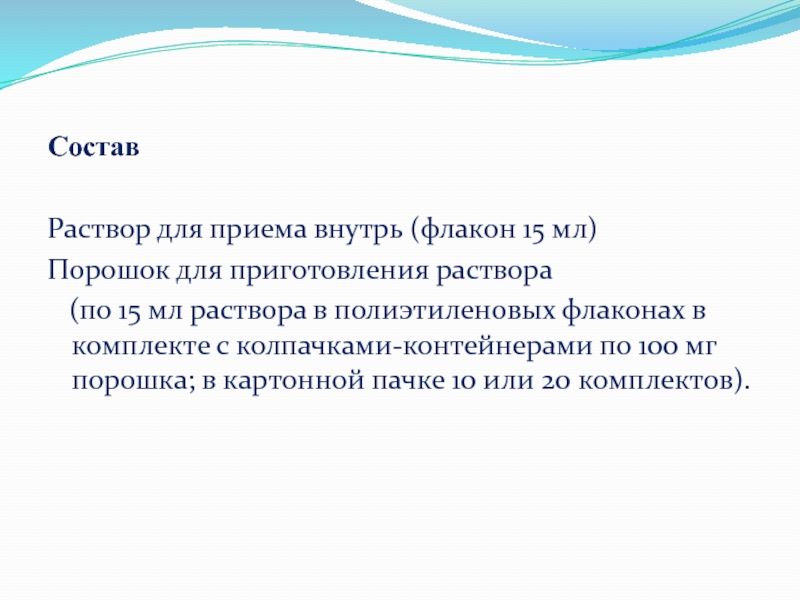 Состав

Раствор для приема внутрь (флакон 15 мл)
Порошок для приготовления раствора
(по 15 мл раствора в полиэтиленовых флаконах в комплекте с колпачками-контейнерами по 100 мг порошка; в картонной пачке 10 или 20 комплектов).